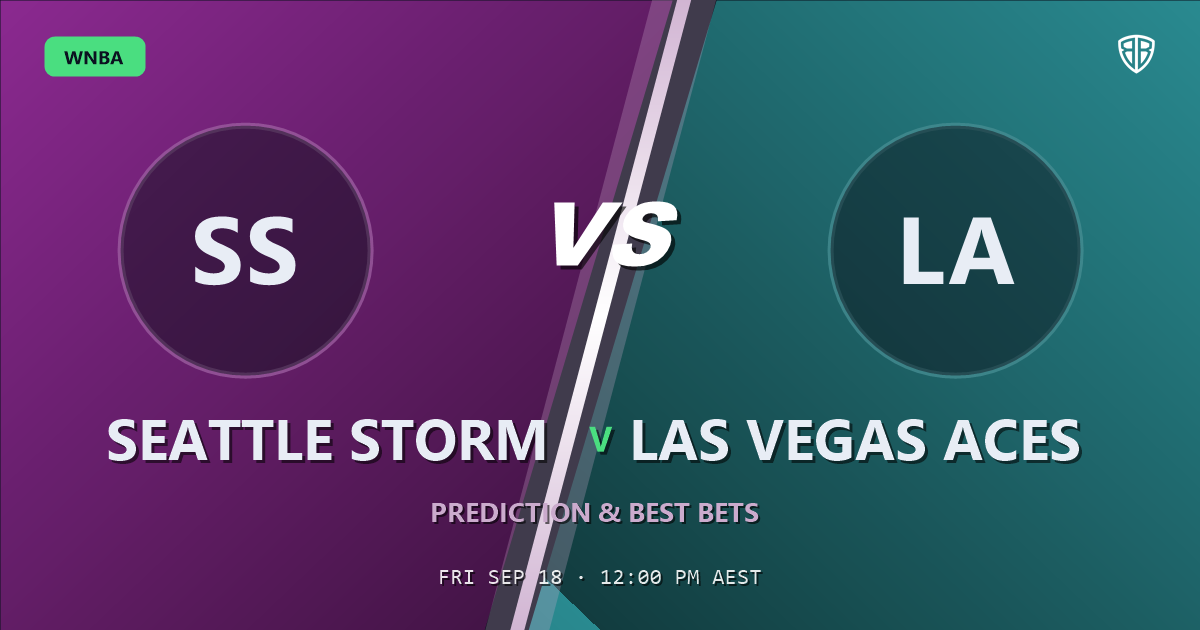 WNBA

SS

VS

LA

SEATTLE STORM V LAS VEGAS ACES

PREDICTION & BEST BETS

FRI SEP 18 · 12:00 PM AEST